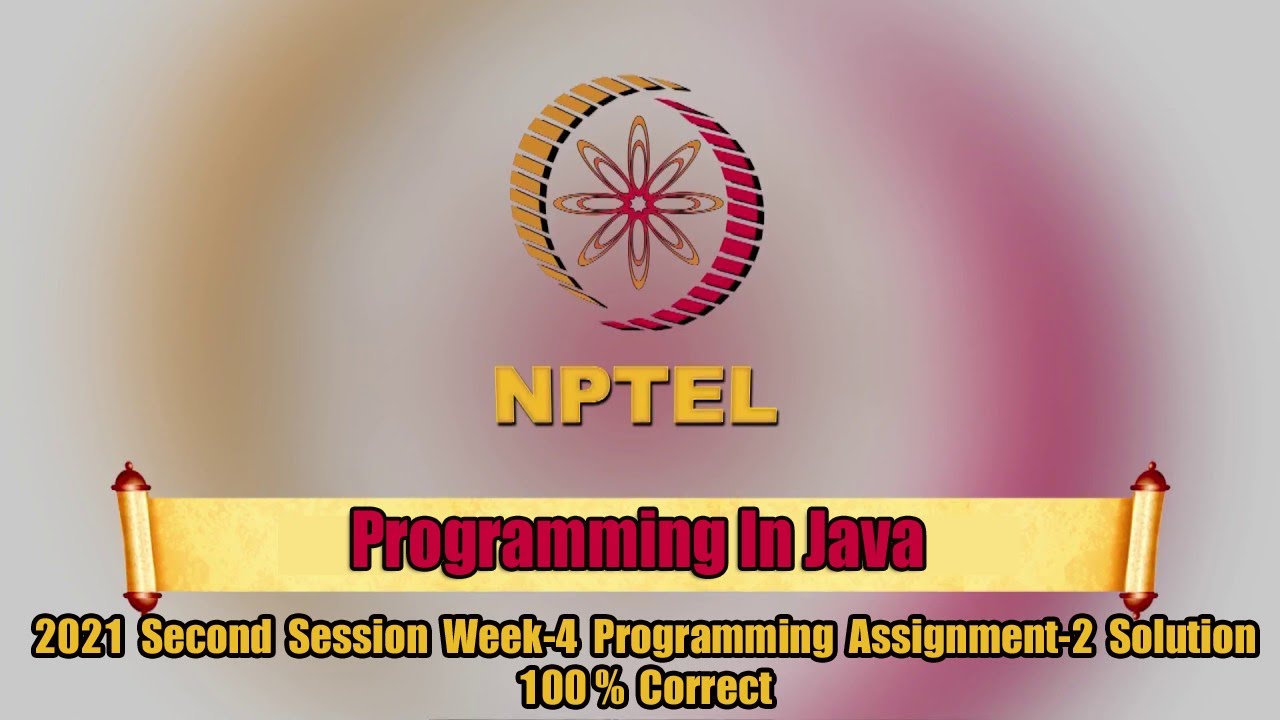 NPTEL

Programming In Java

2021 Second Session Week-4 Programming Assignment-2 Solution 100% Correct